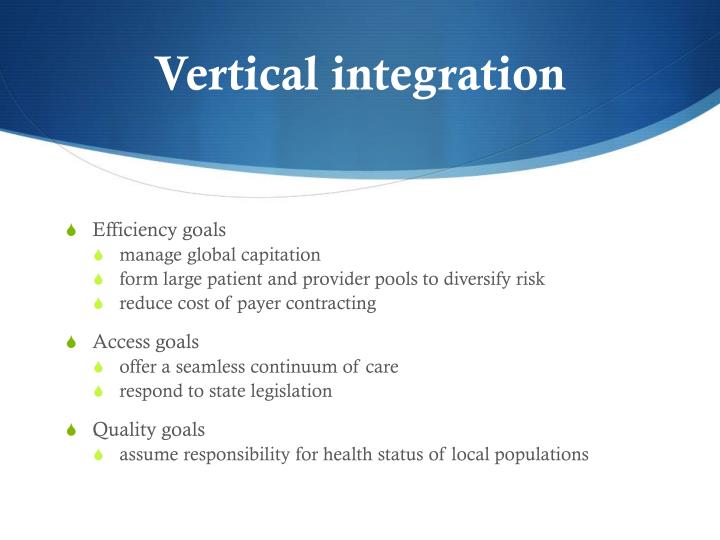 Vertical integration

Efficiency goals
manage global capitation
form large patient and provider pools to diversify risk
reduce cost of payer contracting

Access goals
offer a seamless continuum of care
respond to state legislation

Quality goals
assume responsibility for health status of local populations